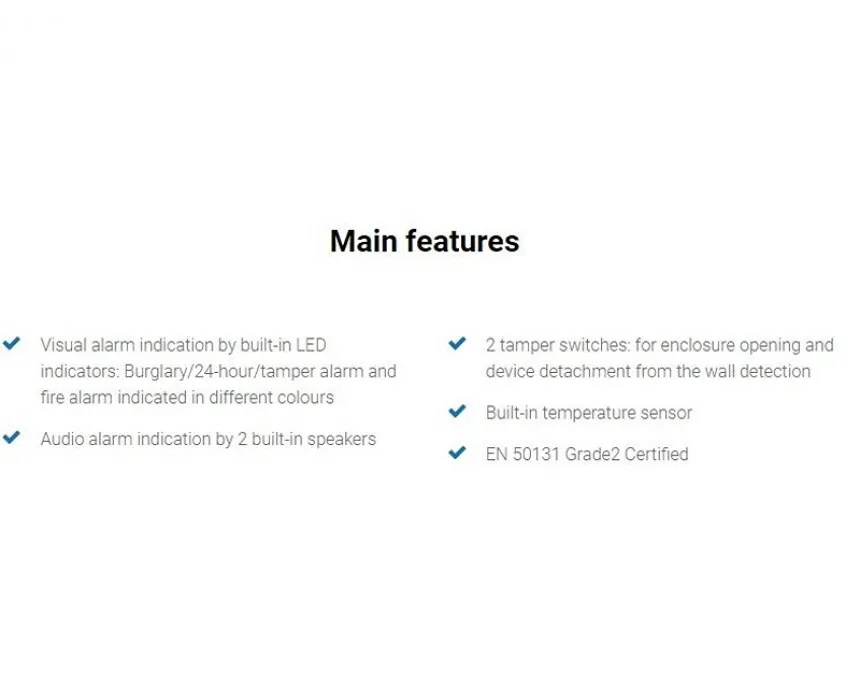 Main features

Visual alarm indication by built-in LED indicators: Burglary/24-hour/tamper alarm and fire alarm indicated in different colours

Audio alarm indication by 2 built-in speakers

2 tamper switches: for enclosure opening and device detachment from the wall detection

Built-in temperature sensor

EN 50131 Grade2 Certified